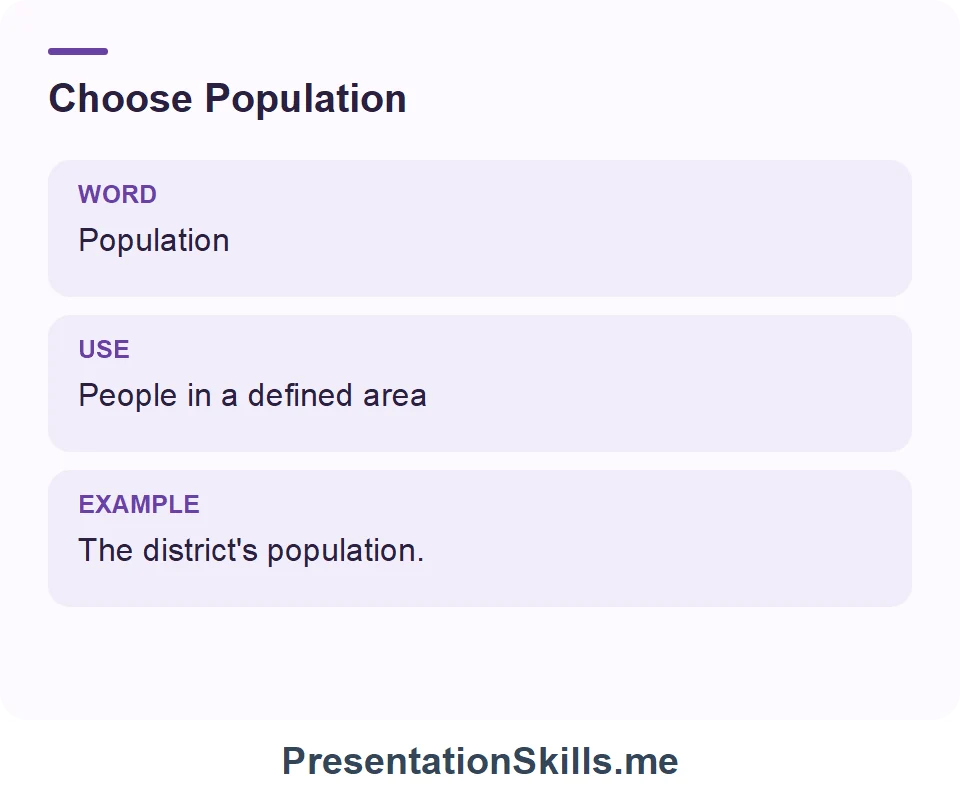 Choose Population

WORD
Population

USE
People in a defined area

EXAMPLE
The district's population.

PresentationSkills.me